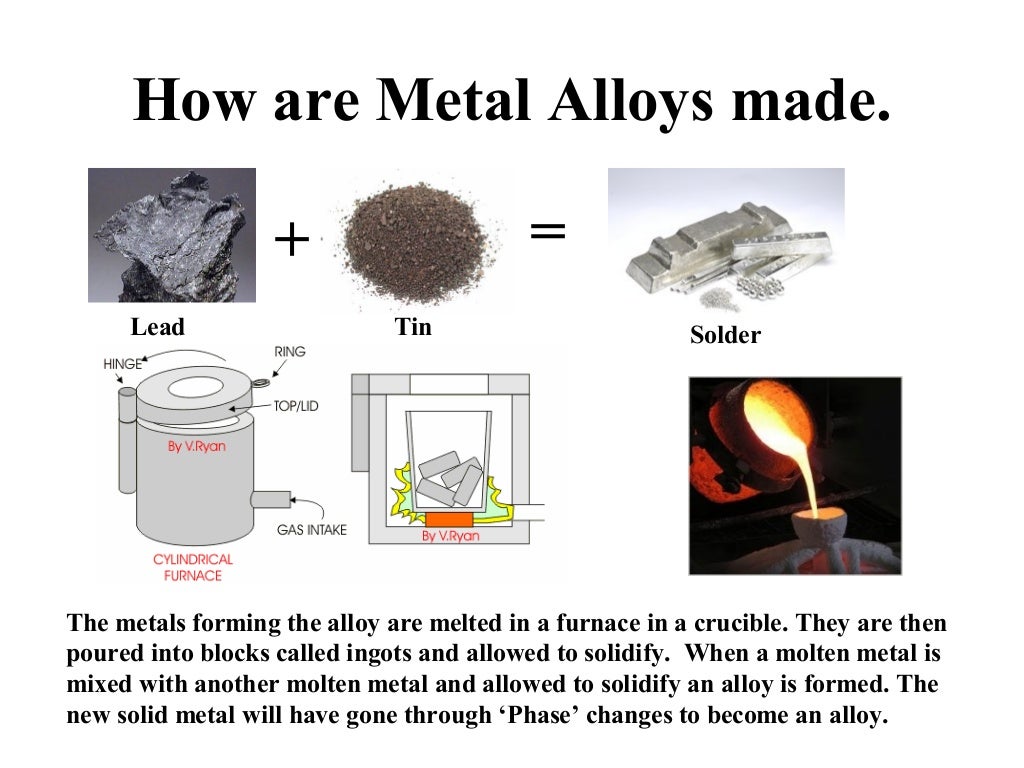 How are Metal Alloys made.

+

=

Lead

Tin

Solder

HINGE

RING

TOP/LID

By V.Ryan

GAS INTAKE

CYLINDRICAL FURNACE

By V.Ryan

The metals forming the alloy are melted in a furnace in a crucible. They are then poured into blocks called ingots and allowed to solidify. When a molten metal is mixed with another molten metal and allowed to solidify an alloy is formed. The new solid metal will have gone through ‘Phase’ changes to become an alloy.